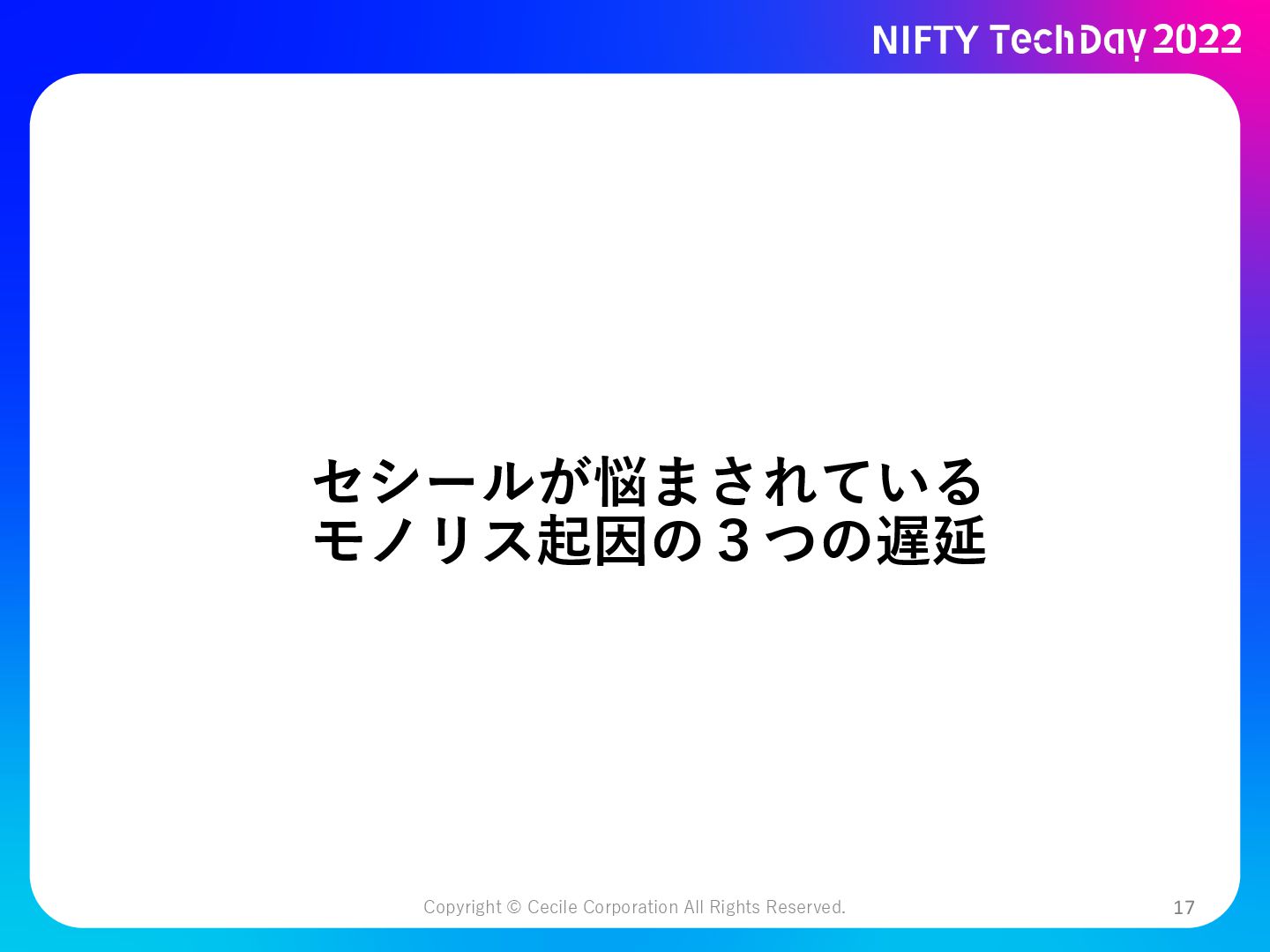 NIFTY TechDay 2022

セシールが悩まされている
モノリス起因の３つの遅延

Copyright © Cecile Corporation All Rights Reserved.

17